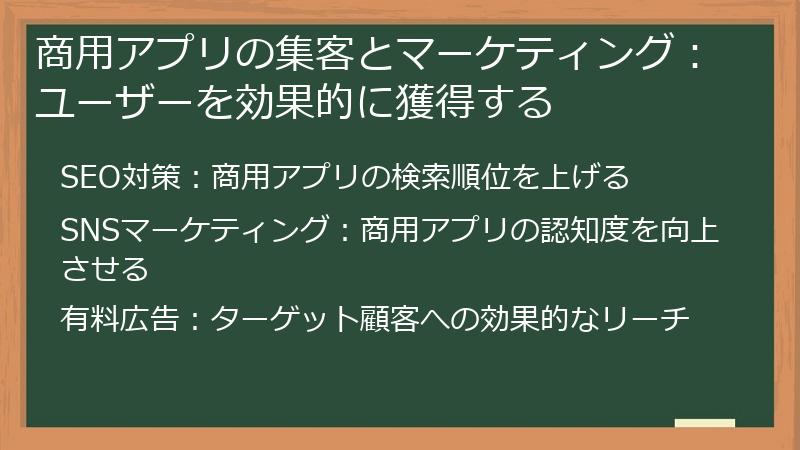 商用アプリの集客とマーケティング：ユーザーを効果的に獲得する

SEO対策：商用アプリの検索順位を上げる

SNSマーケティング：商用アプリの認知度を向上させる

有料広告：ターゲット顧客への効果的なリーチ